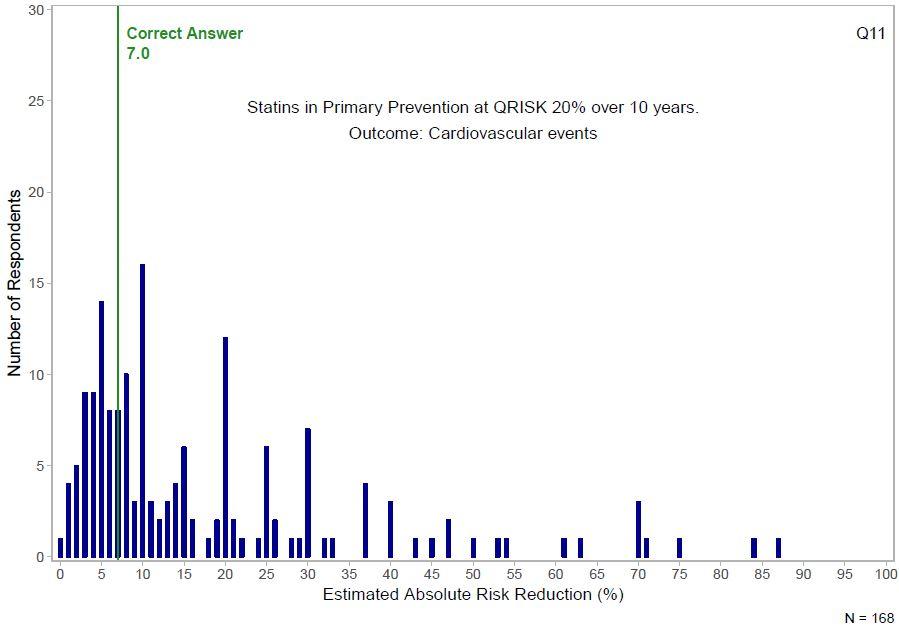 Correct Answer
7.0

Q11

Statins in Primary Prevention at QRISK 20% over 10 years.
Outcome: Cardiovascular events

Number of Respondents

30
25
20
15
10
5
0

0 5 10 15 20 25 30 35 40 45 50 55 60 65 70 75 80 85 90 95 100

Estimated Absolute Risk Reduction (%)

N = 168